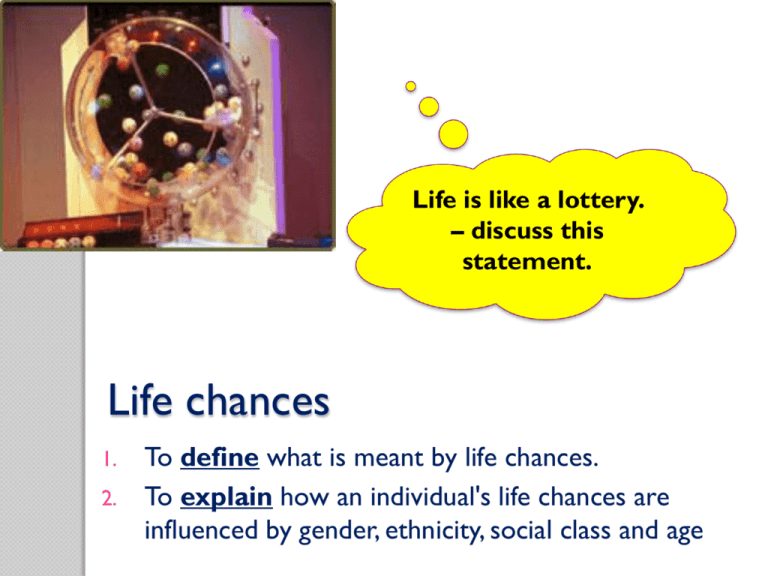 Life is like a lottery. – discuss this statement.

Life chances

1. To define what is meant by life chances.
2. To explain how an individual's life chances are influenced by gender, ethnicity, social class and age